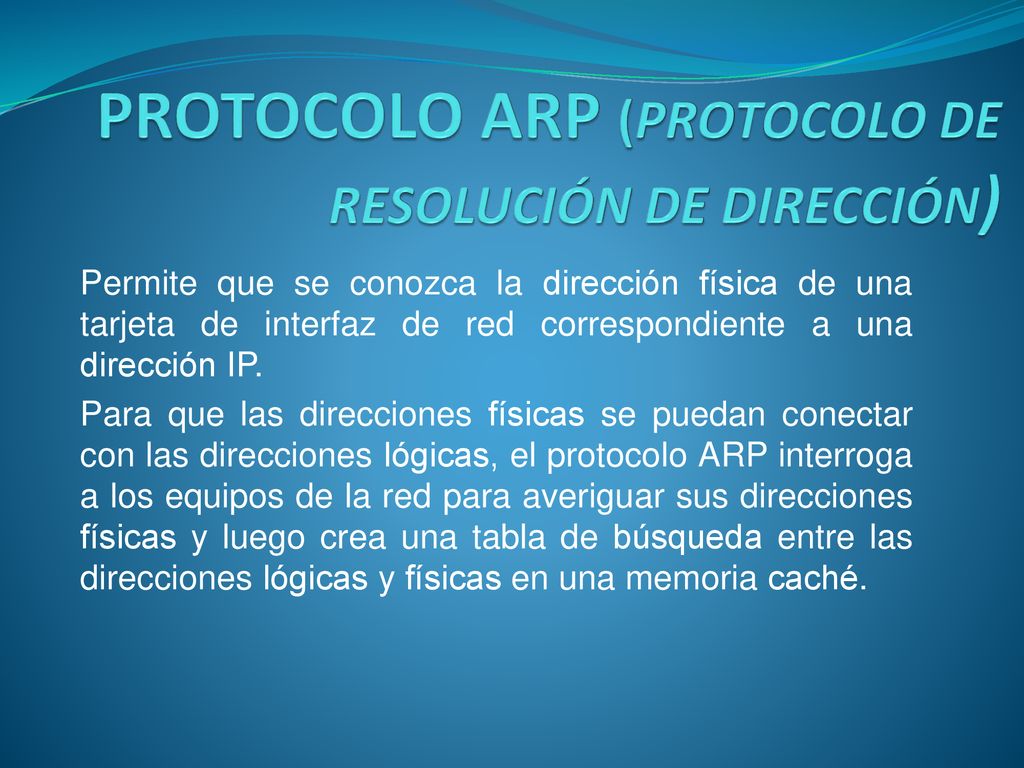 PROTOCOLO ARP (PROTOCOLO DE RESOLUCIÓN DE DIRECCIÓN)

Permite que se conozca la dirección física de una tarjeta de interfaz de red correspondiente a una dirección IP.

Para que las direcciones físicas se puedan conectar con las direcciones lógicas, el protocolo ARP interroga a los equipos de la red para averiguar sus direcciones físicas y luego crea una tabla de búsqueda entre las direcciones lógicas y físicas en una memoria caché.